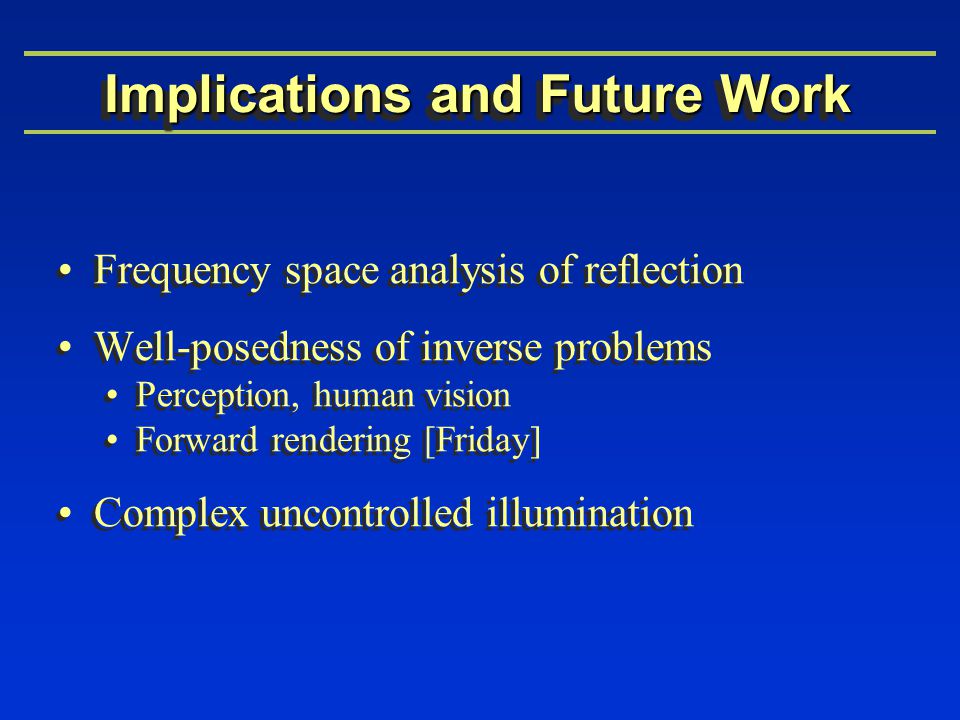 Implications and Future Work

• Frequency space analysis of reflection

• Well-posedness of inverse problems
  • Perception, human vision
  • Forward rendering [Friday]

• Complex uncontrolled illumination